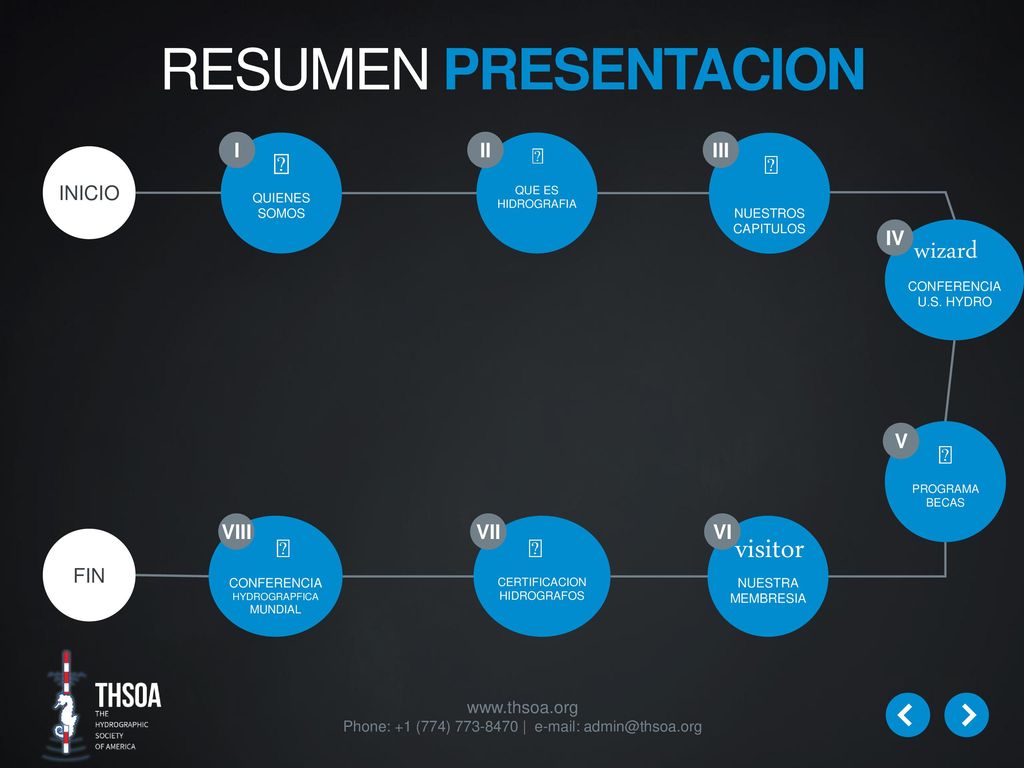 RESUMEN PRESENTACION

INICIO

I
QUIENES SOMOS

II
QUE ES HIDROGRAFIA

III
NUESTROS CAPITULOS

IV
wizard
CONFERENCIA U.S. HYDRO

V
PROGRAMA BECAS

VI
visitor
NUESTRA MEMBRESIA

VII
CERTIFICACION HIDROGRAFOS

VIII
CONFERENCIA HYDROGRAPFICA MUNDIAL

FIN

THSOA
THE HYDROGRAPHIC SOCIETY OF AMERICA

www.thsoa.org
Phone: +1 (774) 773-8470 | e-mail: admin@thsoa.org